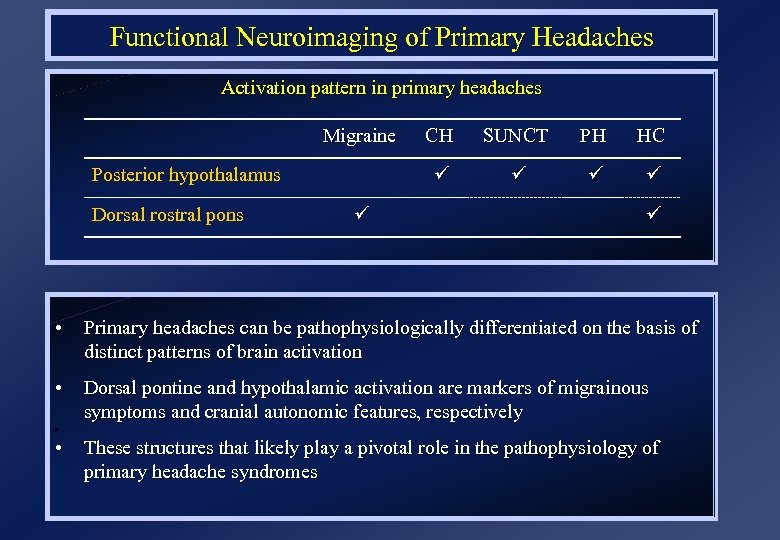 Functional Neuroimaging of Primary Headaches

Activation pattern in primary headaches

| | Migraine | CH | SUNCT | PH | HC |
|---|---|---|---|---|---|
| Posterior hypothalamus | | ✓ | ✓ | ✓ | ✓ |
| Dorsal rostral pons | ✓ | | | | ✓ |

• Primary headaches can be pathophysiologically differentiated on the basis of distinct patterns of brain activation

• Dorsal pontine and hypothalamic activation are markers of migrainous symptoms and cranial autonomic features, respectively

• These structures that likely play a pivotal role in the pathophysiology of primary headache syndromes